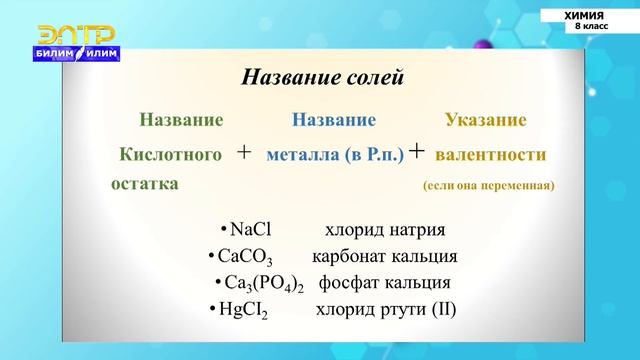 ЭЛТР
БИЛИМ ИЛИМ

ХИМИЯ
8 класс

Название солей

Название Кислотного остатка + Название металла (в Р.п.) + Указание валентности (если она переменная)

• $NaCl$ хлорид натрия
• $CaCO_3$ карбонат кальция
• $Ca_3(PO_4)_2$ фосфат кальция
• $HgCI_2$ хлорид ртути (II)